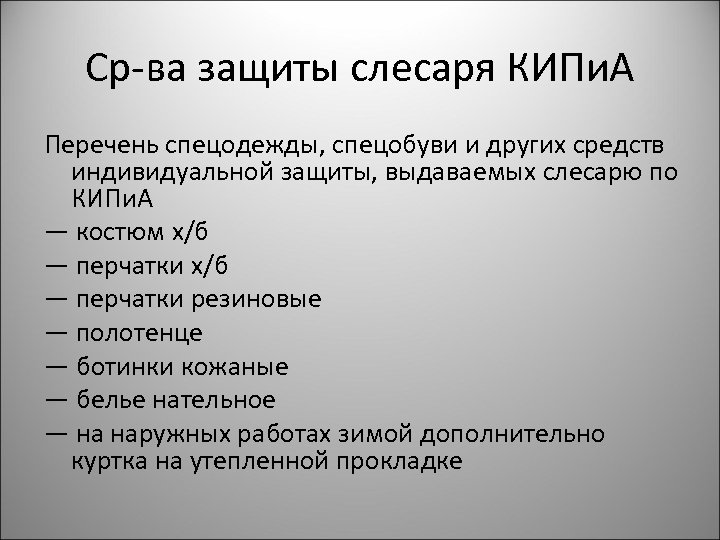 Ср-ва защиты слесаря КИПиА

Перечень спецодежды, спецобуви и других средств индивидуальной защиты, выдаваемых слесарю по КИПиА

— костюм х/б

— перчатки х/б

— перчатки резиновые

— полотенце

— ботинки кожаные

— белье нательное

— на наружных работах зимой дополнительно куртка на утепленной прокладке